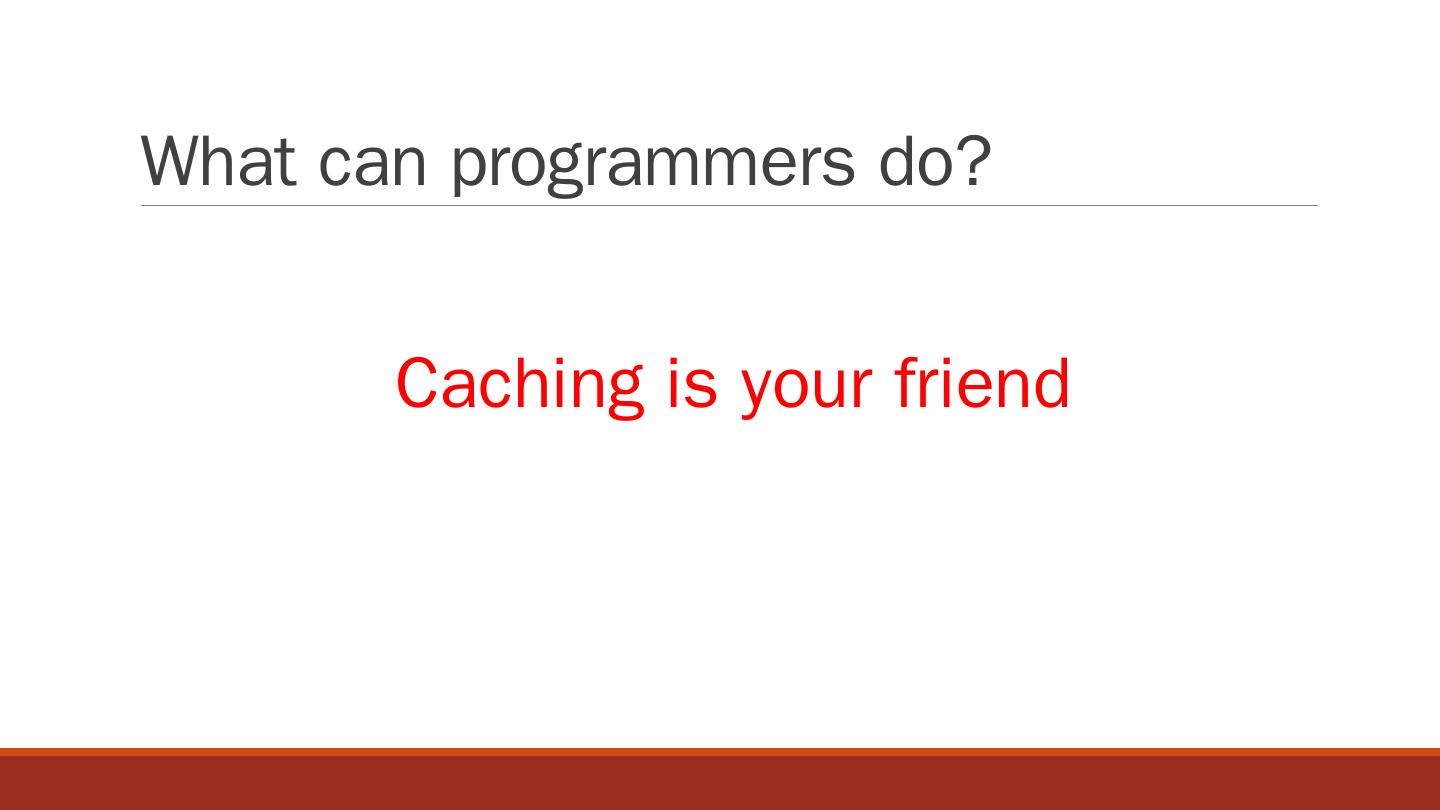 What can programmers do?

Caching is your friend